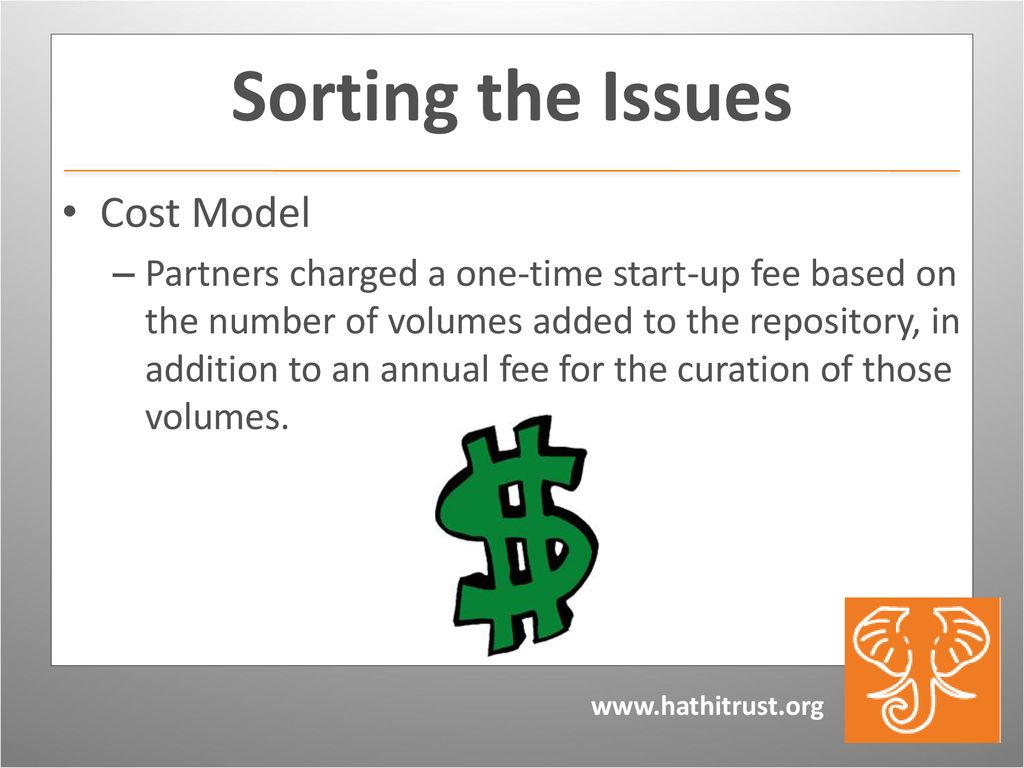 Sorting the Issues

• Cost Model

– Partners charged a one-time start-up fee based on the number of volumes added to the repository, in addition to an annual fee for the curation of those volumes.

$

www.hathitrust.org